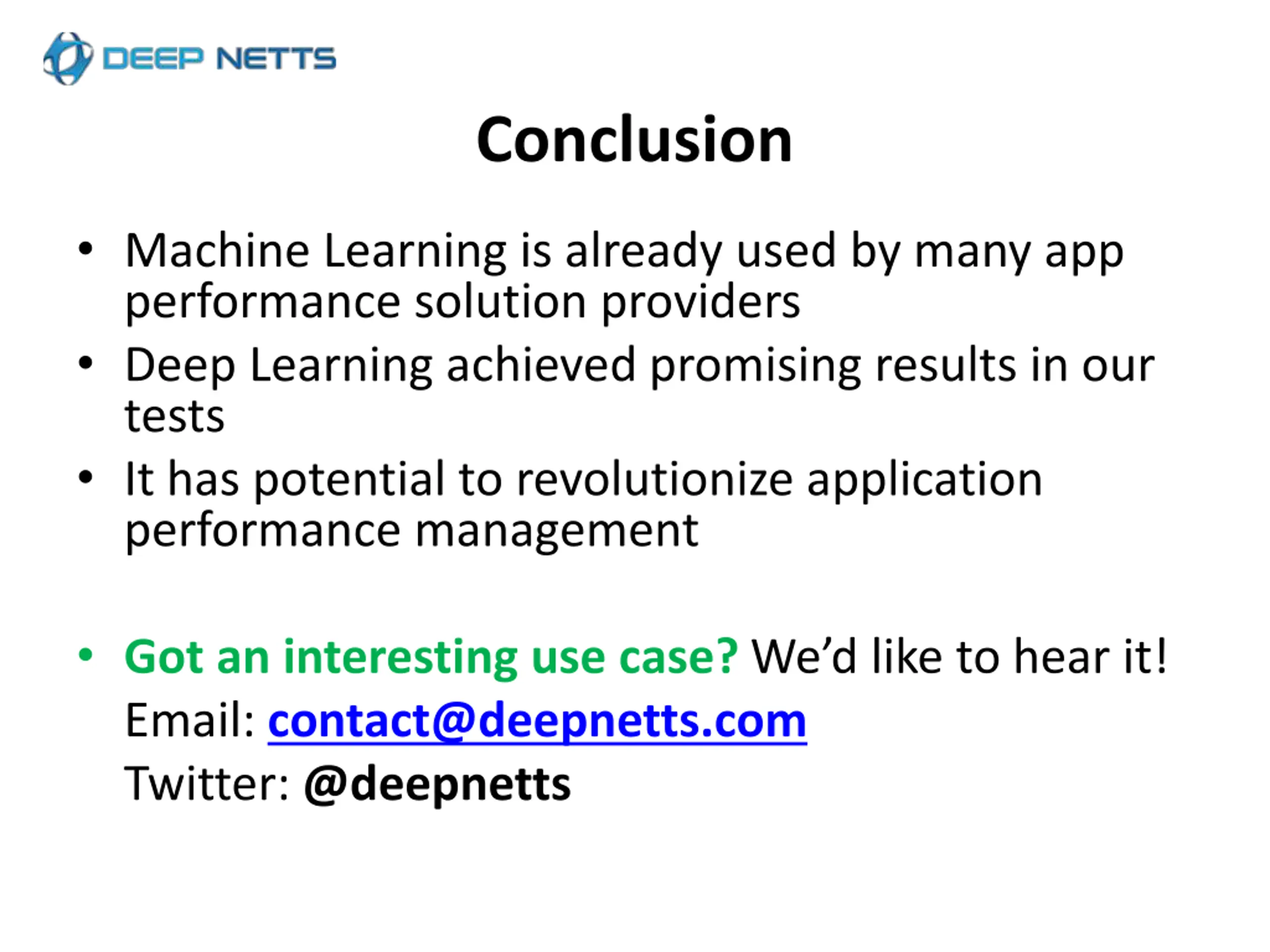 DEEP NETTS

Conclusion

• Machine Learning is already used by many app performance solution providers
• Deep Learning achieved promising results in our tests
• It has potential to revolutionize application performance management

• Got an interesting use case? We'd like to hear it!
Email: contact@deepnetts.com
Twitter: @deepnetts